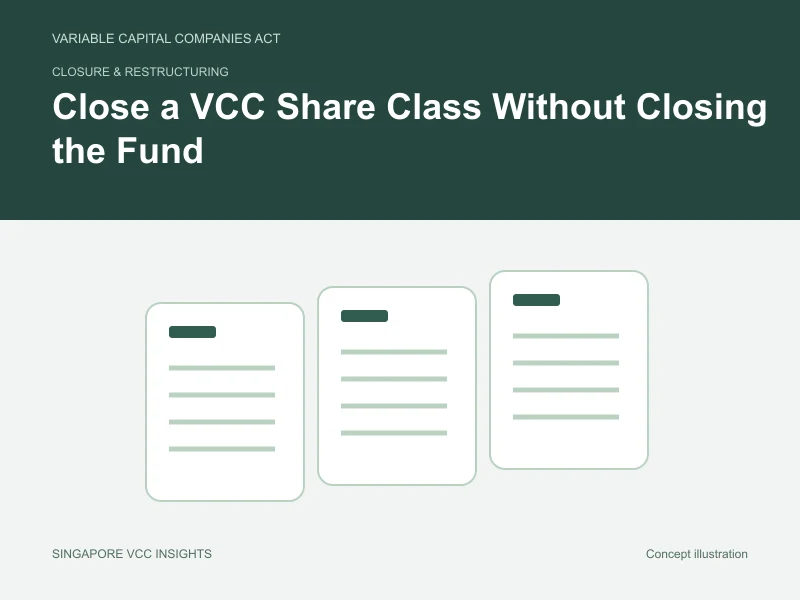 VARIABLE CAPITAL COMPANIES ACT

CLOSURE & RESTRUCTURING

Close a VCC Share Class Without Closing the Fund

SINGAPORE VCC INSIGHTS

Concept illustration